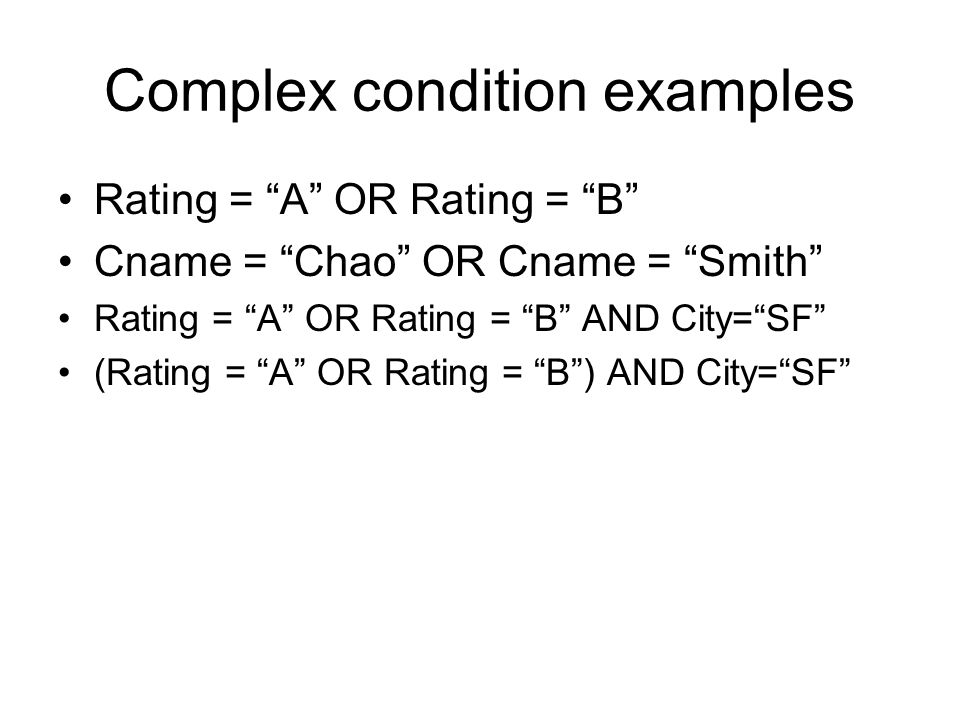 Complex condition examples

• Rating = “A” OR Rating = “B”
• Cname = “Chao” OR Cname = “Smith”
• Rating = “A” OR Rating = “B” AND City=“SF”
• (Rating = “A” OR Rating = “B”) AND City=“SF”